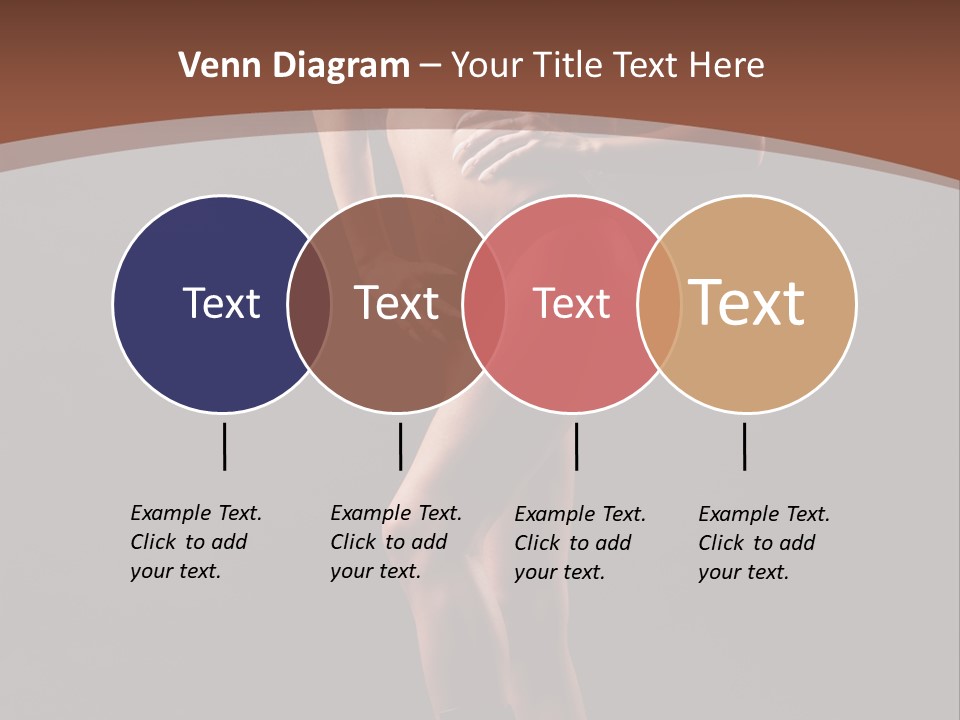 Venn Diagram – Your Title Text Here

Text

Text

Text

Text

Example Text. Click to add your text.

Example Text. Click to add your text.

Example Text. Click to add your text.

Example Text. Click to add your text.